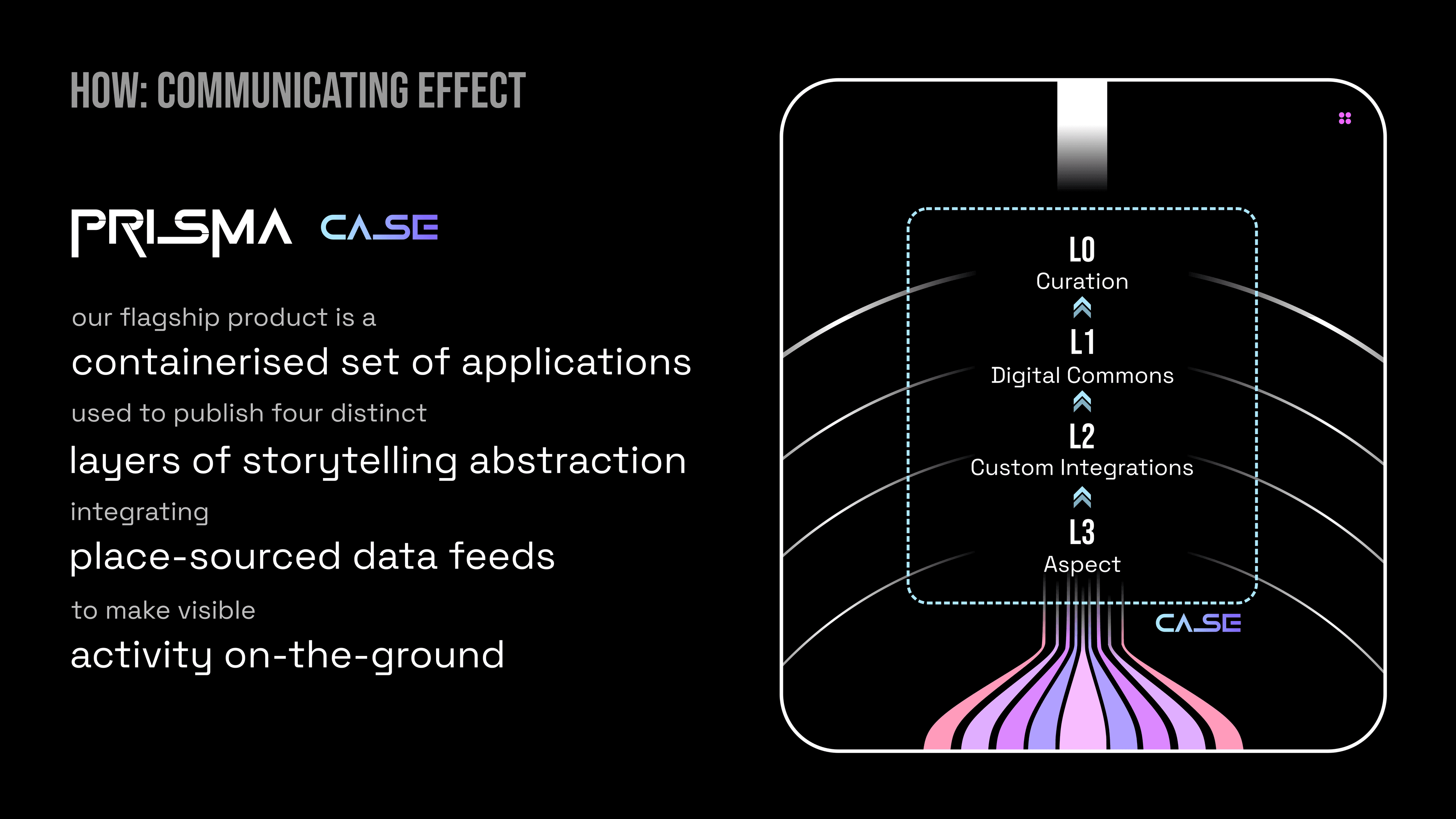 HOW: COMMUNICATING EFFECT

PRISMA CASE

our flagship product is a
containerised set of applications
used to publish four distinct
layers of storytelling abstraction
integrating
place-sourced data feeds
to make visible
activity on-the-ground

L0
Curation
L1
Digital Commons
L2
Custom Integrations
L3
Aspect

CASE